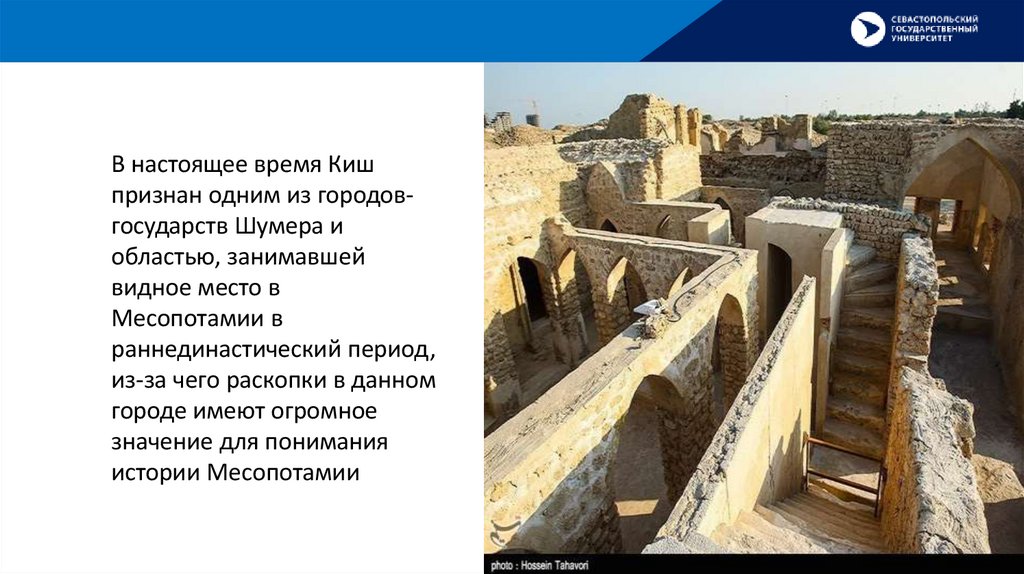 СЕВАСТОПОЛЬСКИЙ ГОСУДАРСТВЕННЫЙ УНИВЕРСИТЕТ

В настоящее время Киш признан одним из городов-государств Шумера и областью, занимавшей видное место в Месопотамии в раннединастический период, из-за чего раскопки в данном городе имеют огромное значение для понимания истории Месопотамии

photo : Hossein Tahavori